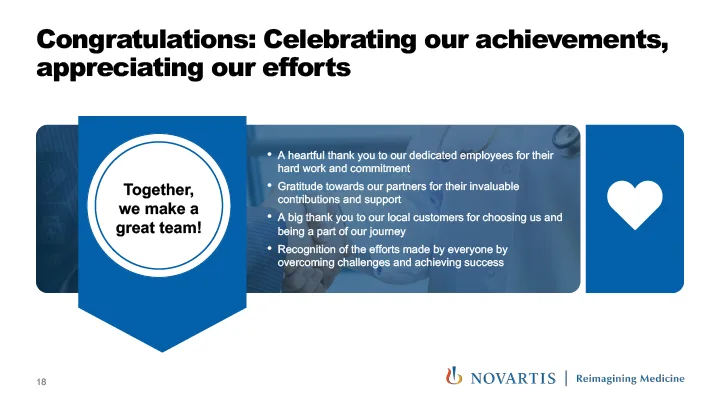 Congratulations: Celebrating our achievements, appreciating our efforts

Together, we make a great team!

• A heartful thank you to our dedicated employees for their hard work and commitment
• Gratitude towards our partners for their invaluable contributions and support
• A big thank you to our local customers for choosing us and being a part of our journey
• Recognition of the efforts made by everyone by overcoming challenges and achieving success

18

NOVARTIS | Reimagining Medicine